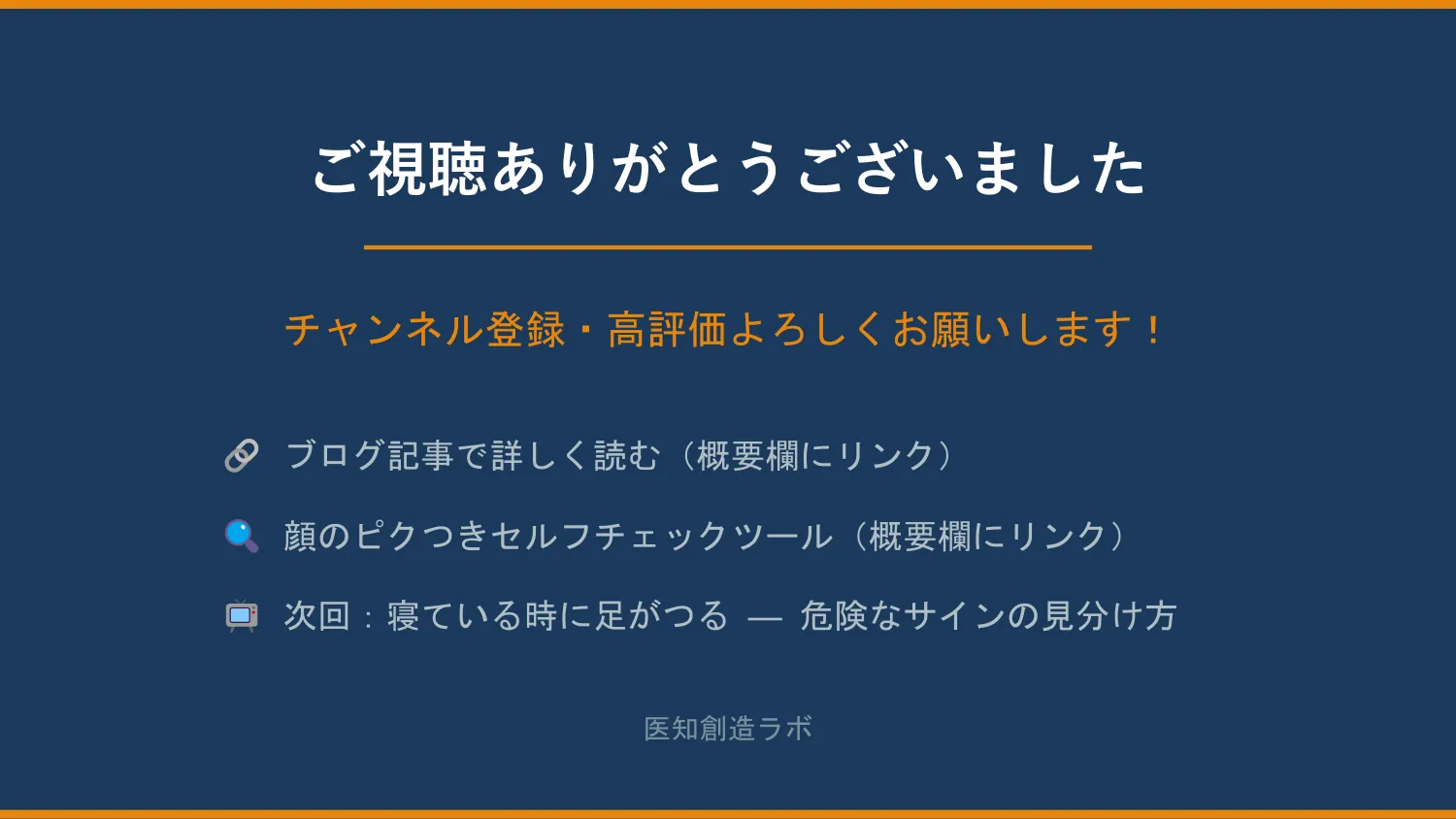 ご視聴ありがとうございました

チャンネル登録・高評価よろしくお願いします！

🔗 ブログ記事で詳しく読む（概要欄にリンク）

🔍 顔のピクつきセルフチェックツール（概要欄にリンク）

📺 次回：寝ている時に足がつる — 危険なサインの見分け方

医知創造ラボ